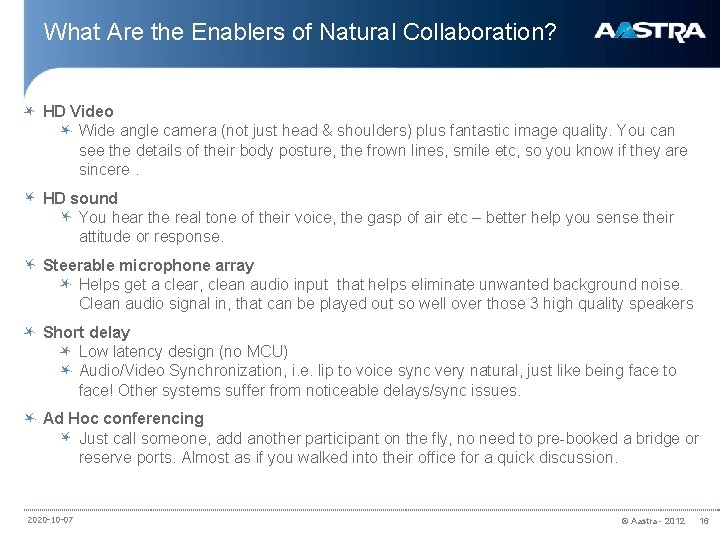 What Are the Enablers of Natural Collaboration?

AASTRA

HD Video

Wide angle camera (not just head & shoulders) plus fantastic image quality. You can see the details of their body posture, the frown lines, smile etc, so you know if they are sincere .

HD sound

You hear the real tone of their voice, the gasp of air etc – better help you sense their attitude or response.

Steerable microphone array

Helps get a clear, clean audio input that helps eliminate unwanted background noise. Clean audio signal in, that can be played out so well over those 3 high quality speakers

Short delay

Low latency design (no MCU)

Audio/Video Synchronization, i.e. lip to voice sync very natural, just like being face to face! Other systems suffer from noticeable delays/sync issues.

Ad Hoc conferencing

Just call someone, add another participant on the fly, no need to pre-booked a bridge or reserve ports. Almost as if you walked into their office for a quick discussion.

2020-10-07

© Aastra - 2012 16